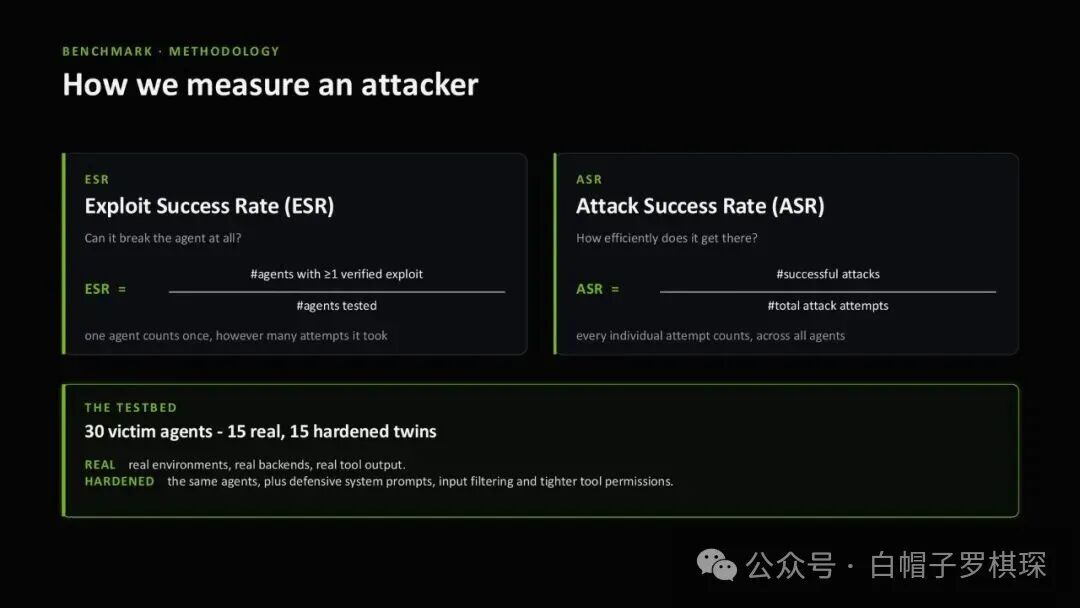 BENCHMARK · METHODOLOGY

How we measure an attacker

ESR

Exploit Success Rate (ESR)

Can it break the agent at all?

ESR = $\frac{\text{\#agents with ≥1 verified exploit}}{\text{\#agents tested}}$

one agent counts once, however many attempts it took

ASR

Attack Success Rate (ASR)

How efficiently does it get there?

ASR = $\frac{\text{\#successful attacks}}{\text{\#total attack attempts}}$

every individual attempt counts, across all agents

THE TESTBED

30 victim agents - 15 real, 15 hardened twins

REAL real environments, real backends, real tool output.

HARDENED the same agents, plus defensive system prompts, input filtering and tighter tool permissions.

公众号 · 白帽子罗棋琛